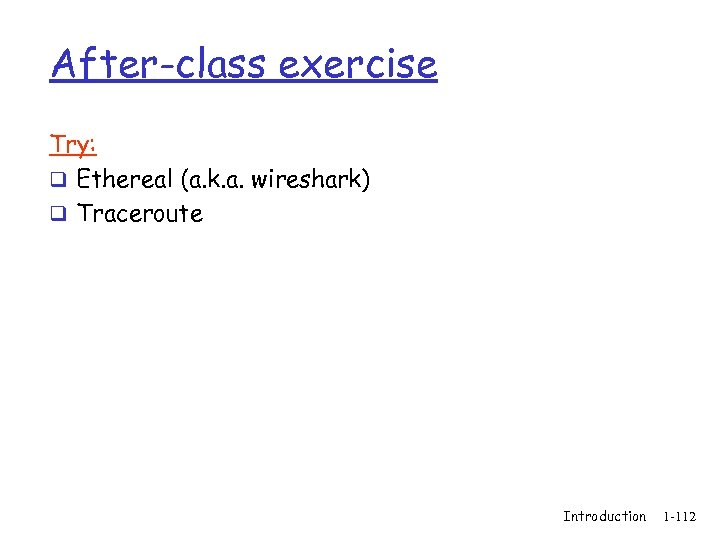 After-class exercise

Try:
❑ Ethereal (a.k.a. wireshark)
❑ Traceroute

Introduction 1-112